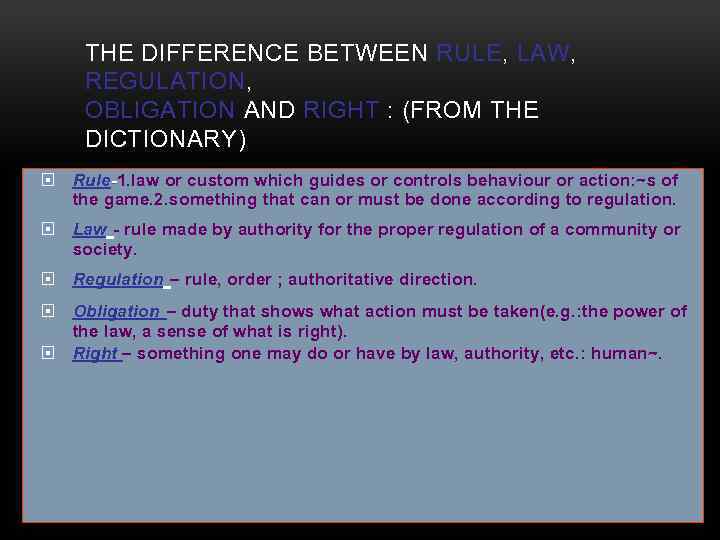 THE DIFFERENCE BETWEEN RULE, LAW, REGULATION, OBLIGATION AND RIGHT : (FROM THE DICTIONARY)

Rule-1.law or custom which guides or controls behaviour or action:~s of the game.2.something that can or must be done according to regulation.

Law - rule made by authority for the proper regulation of a community or society.

Regulation – rule, order ; authoritative direction.

Obligation – duty that shows what action must be taken(e.g.:the power of the law, a sense of what is right).

Right – something one may do or have by law, authority, etc.: human~.